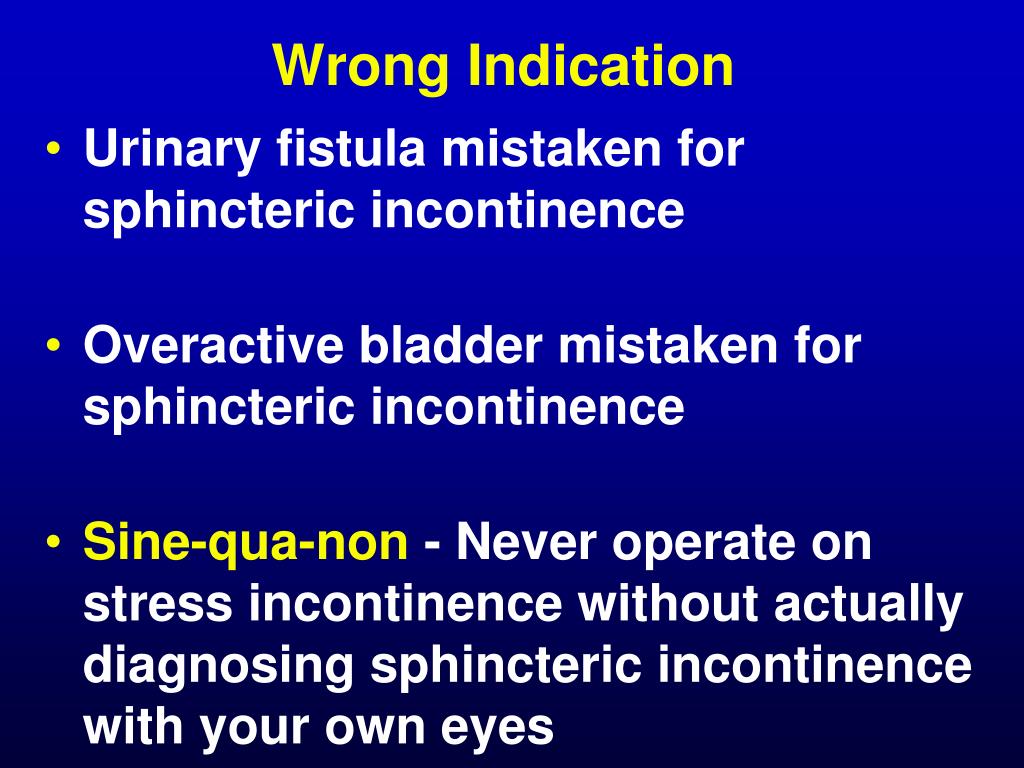 Wrong Indication

• Urinary fistula mistaken for sphincteric incontinence

• Overactive bladder mistaken for sphincteric incontinence

• Sine-qua-non - Never operate on stress incontinence without actually diagnosing sphincteric incontinence with your own eyes